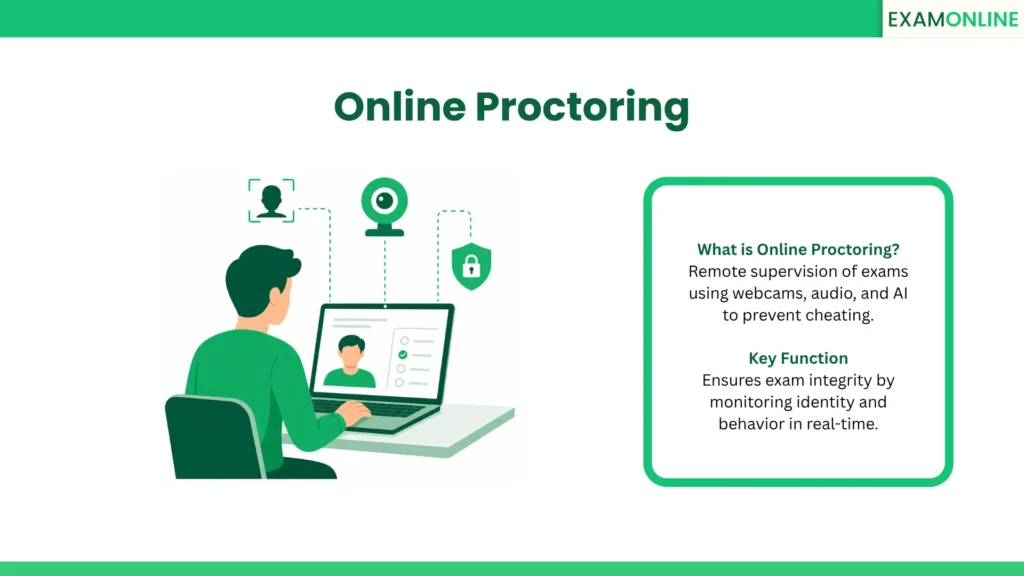 EXAMONLINE

Online Proctoring

What is Online Proctoring?
Remote supervision of exams using webcams, audio, and AI to prevent cheating.

Key Function
Ensures exam integrity by monitoring identity and behavior in real-time.